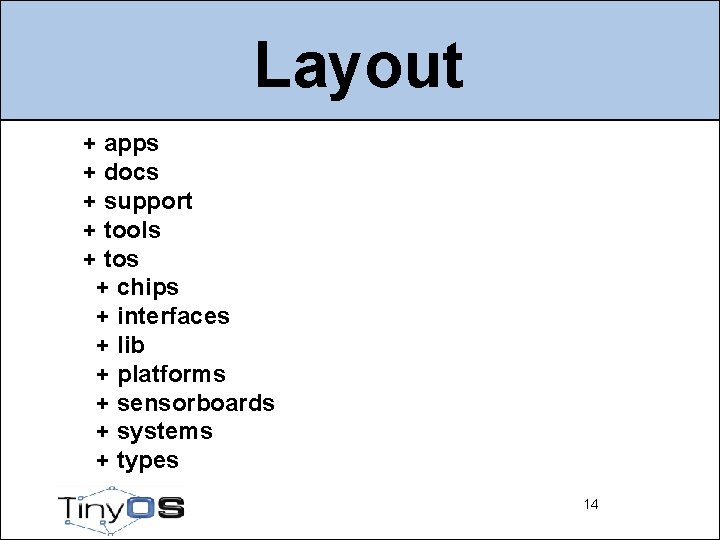 Layout

+ apps
+ docs
+ support
+ tools
+ tos
+ chips
+ interfaces
+ lib
+ platforms
+ sensorboards
+ systems
+ types

TinyOS

14